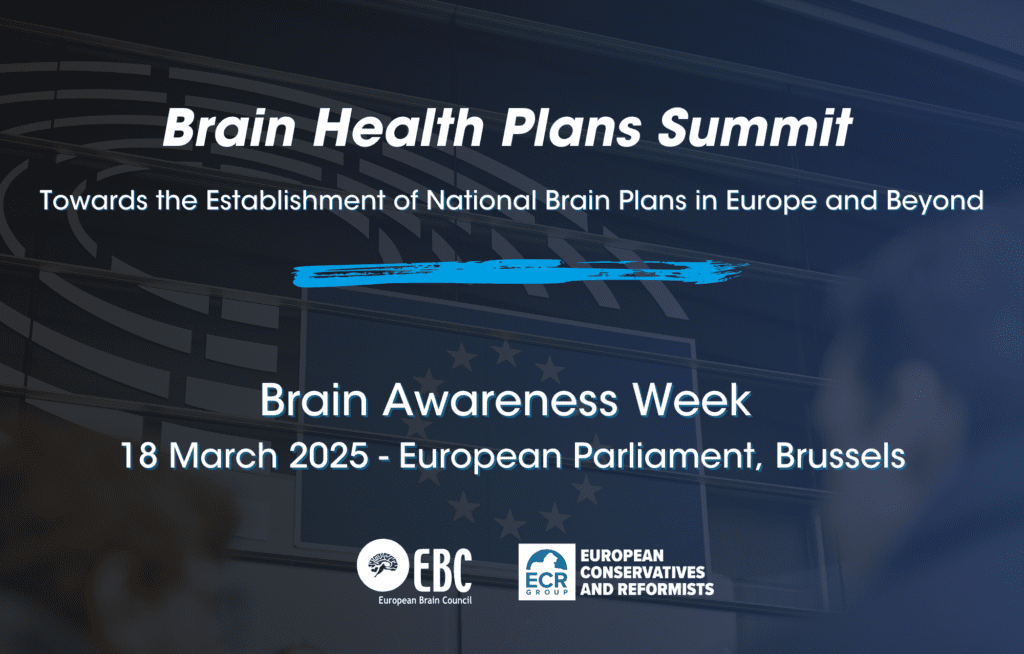 Brain Health Plans Summit

Towards the Establishment of National Brain Plans in Europe and Beyond

Brain Awareness Week

18 March 2025 - European Parliament, Brussels

EBC
European Brain Council

ECR GROUP
EUROPEAN CONSERVATIVES AND REFORMISTS